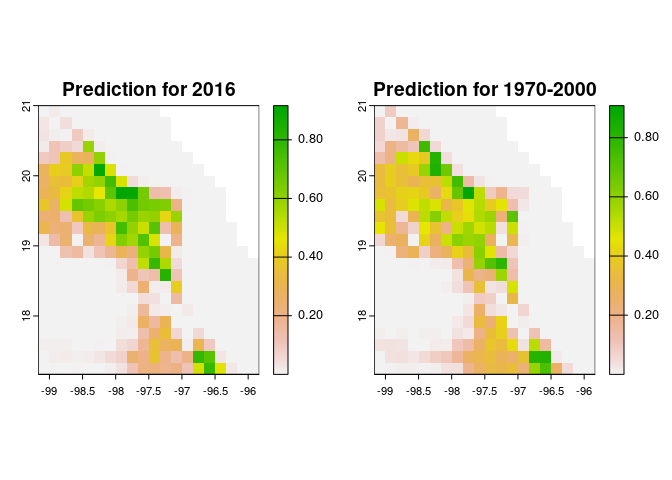 Prediction for 2016

21
20
19
18

-99 -98.5 -98 -97.5 -97 -96.5 -96

0.80
0.60
0.40
0.20

Prediction for 1970-2000

21
20
19
18

-99 -98.5 -98 -97.5 -97 -96.5 -96

0.80
0.60
0.40
0.20